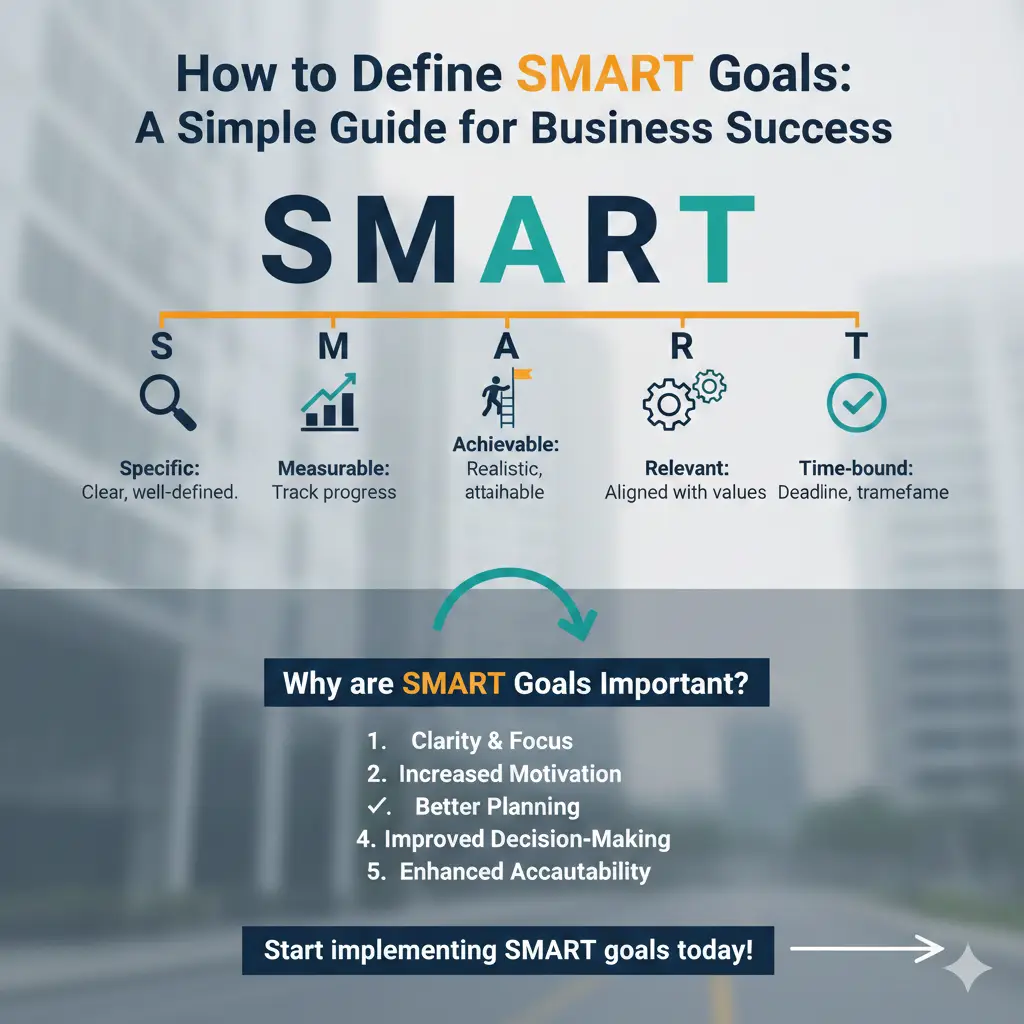 How to Define SMART Goals:
A Simple Guide for Business Success

SMART

S

Specific:
Clear, well-defined.

M

Measurable:
Track progress

A

Achievable:
Realistic, attaihable

R

Relevant:
Aligned with values

T

Time-bound:
Deadline, tramefame

Why are SMART Goals Important?

1. Clarity & Focus
2. Increased Motivation
✓. Better Planning
4. Improved Decision-Making
5. Enhanced Accautability

Start implementing SMART goals today!